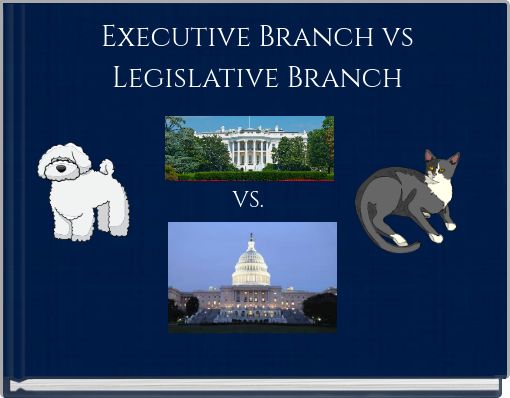 Executive Branch vs Legislative Branch

vs.